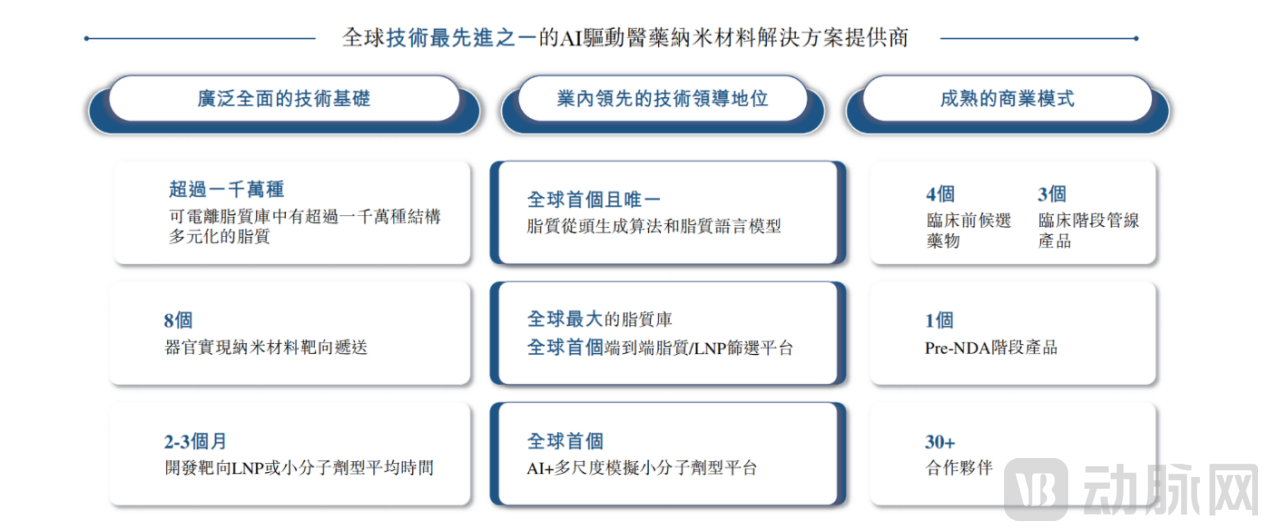 全球技術最先進之一的AI驅動醫藥納米材料解決方案提供商

廣泛全面的技術基礎

超過一千萬種
可電離脂質庫中有超過一千萬種結構多元化的脂質

8個
器官實現納米材料靶向遞送

2-3個月
開發靶向LNP或小分子劑型平均時間

業內領先的技術領導地位

全球首個且唯一
脂質從頭生成算法和脂質語言模型

全球最大的脂質庫
全球首個端到端脂質/LNP篩選平台

全球首個
AI+多尺度模擬小分子劑型平台

成熟的商業模式

4個
臨床前候選藥物

3個
臨床階段管線產品

1個
Pre-NDA階段產品

30+
合作夥伴

动脉网